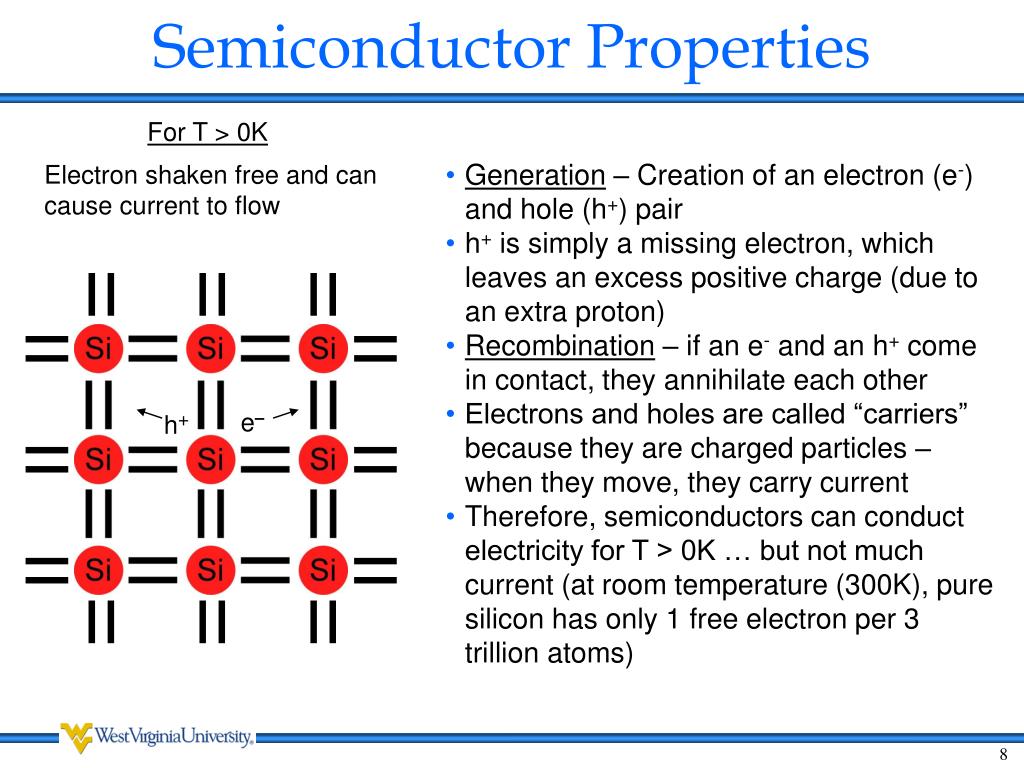 Semiconductor Properties

For T > 0K

Electron shaken free and can cause current to flow

Si Si Si

$h^+$ $e^-$

Si Si Si

Si Si Si

• Generation – Creation of an electron ($e^-$) and hole ($h^+$) pair
• $h^+$ is simply a missing electron, which leaves an excess positive charge (due to an extra proton)
• Recombination – if an $e^-$ and an $h^+$ come in contact, they annihilate each other
• Electrons and holes are called “carriers” because they are charged particles – when they move, they carry current
• Therefore, semiconductors can conduct electricity for T > 0K … but not much current (at room temperature (300K), pure silicon has only 1 free electron per 3 trillion atoms)

WestVirginiaUniversity.

8